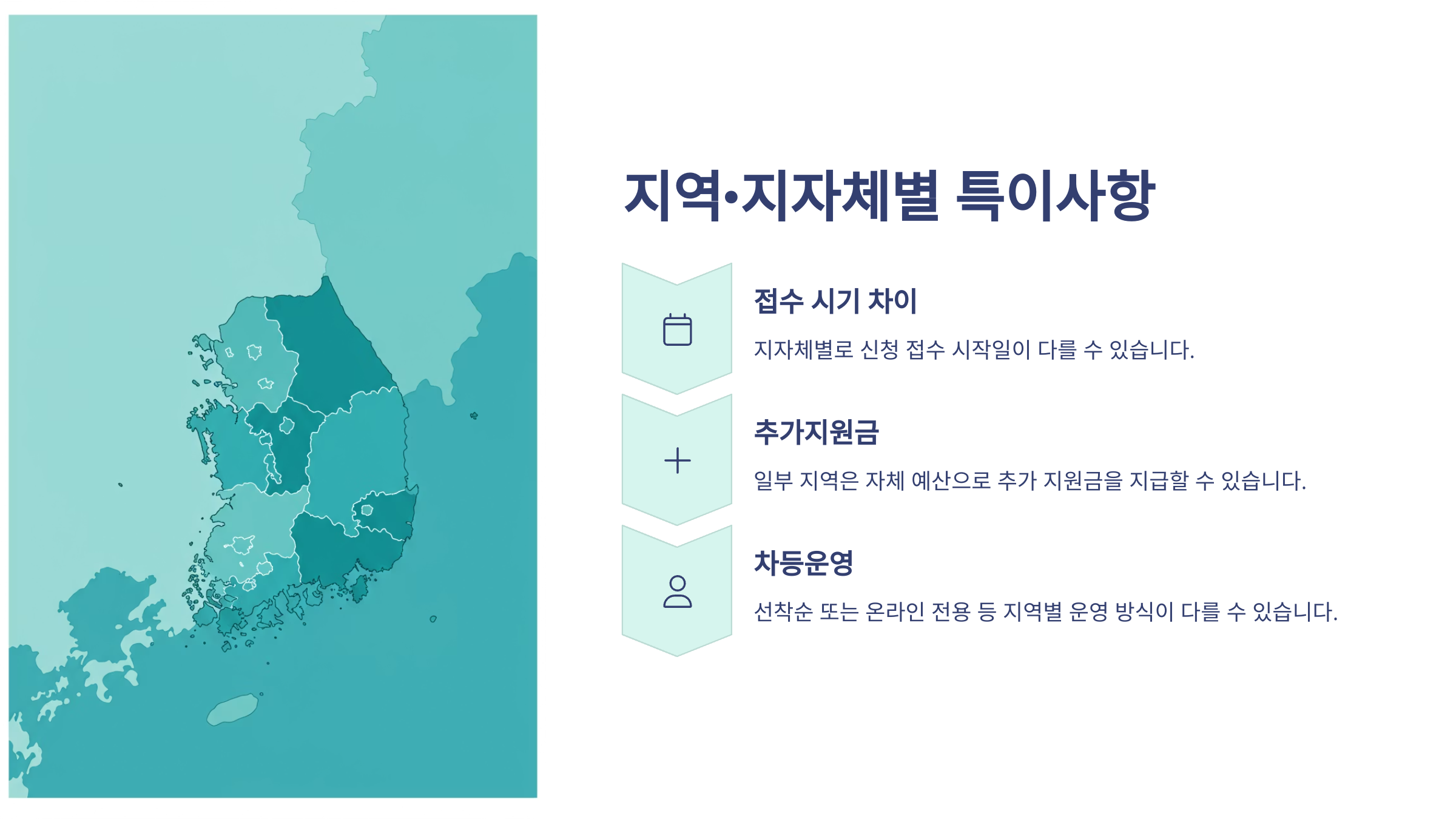 지역·지자체별 특이사항

접수 시기 차이

지자체별로 신청 접수 시작일이 다를 수 있습니다.

추가지원금

일부 지역은 자체 예산으로 추가 지원금을 지급할 수 있습니다.

차등운영

선착순 또는 온라인 전용 등 지역별 운영 방식이 다를 수 있습니다.